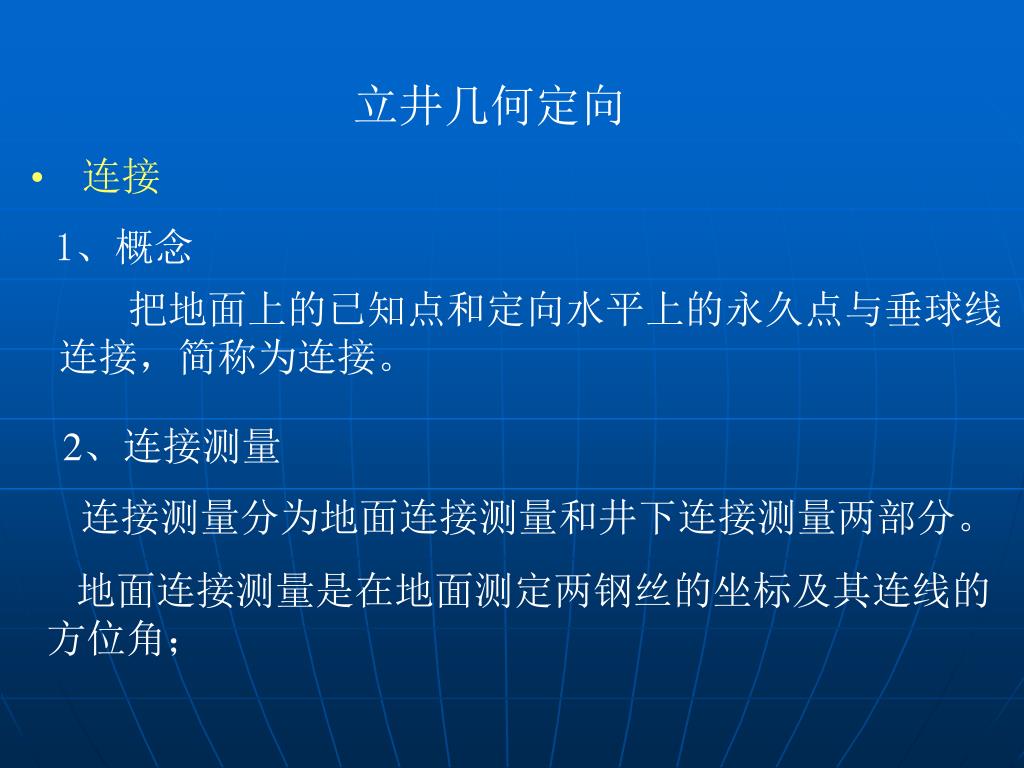 立井几何定向

• 连接

1、概念

把地面上的已知点和定向水平上的永久点与垂球线连接，简称为连接。

2、连接测量

连接测量分为地面连接测量和井下连接测量两部分。

地面连接测量是在地面测定两钢丝的坐标及其连线的方位角；